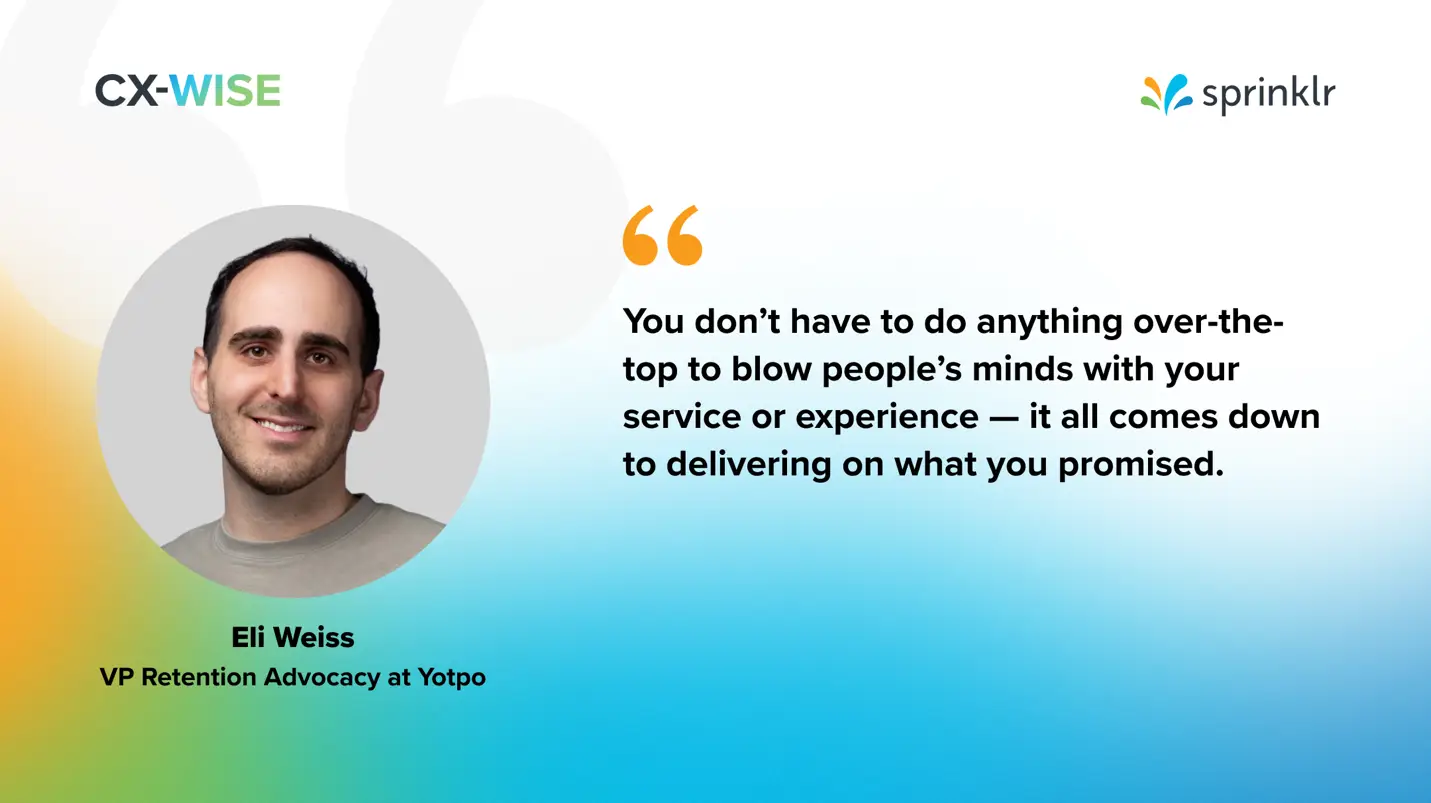 CX-WISE

sprinklr

“

You don’t have to do anything over-the-top to blow people’s minds with your service or experience — it all comes down to delivering on what you promised.

Eli Weiss
VP Retention Advocacy at Yotpo